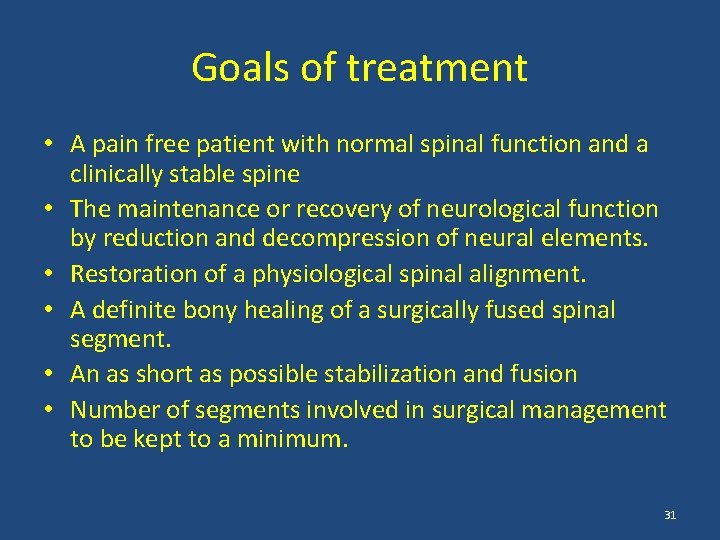 Goals of treatment

• A pain free patient with normal spinal function and a clinically stable spine
• The maintenance or recovery of neurological function by reduction and decompression of neural elements.
• Restoration of a physiological spinal alignment.
• A definite bony healing of a surgically fused spinal segment.
• An as short as possible stabilization and fusion
• Number of segments involved in surgical management to be kept to a minimum.

31